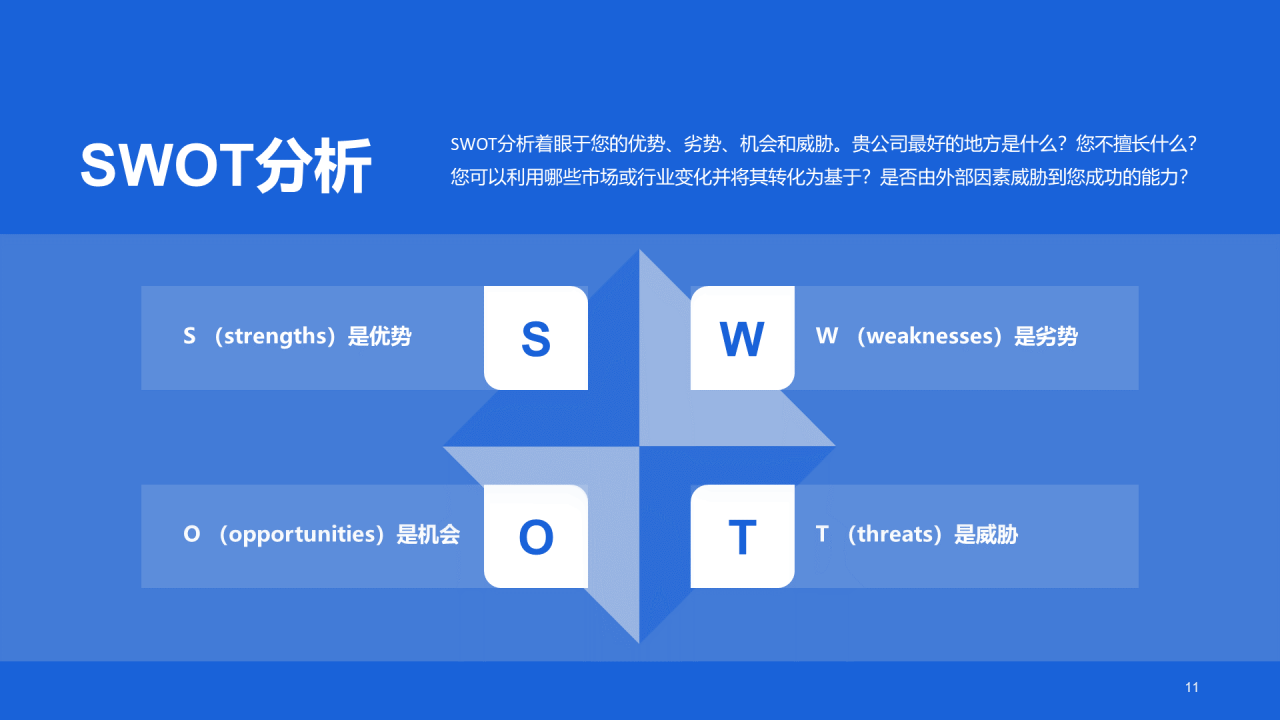 SWOT分析

SWOT分析着眼于您的优势、劣势、机会和威胁。贵公司最好的地方是什么？您不擅长什么？您可以利用哪些市场或行业变化并将其转化为基于？是否由外部因素威胁到您成功的能力？

S （strengths）是优势

S

W

W （weaknesses）是劣势

O （opportunities）是机会

O

T

T （threats）是威胁

11